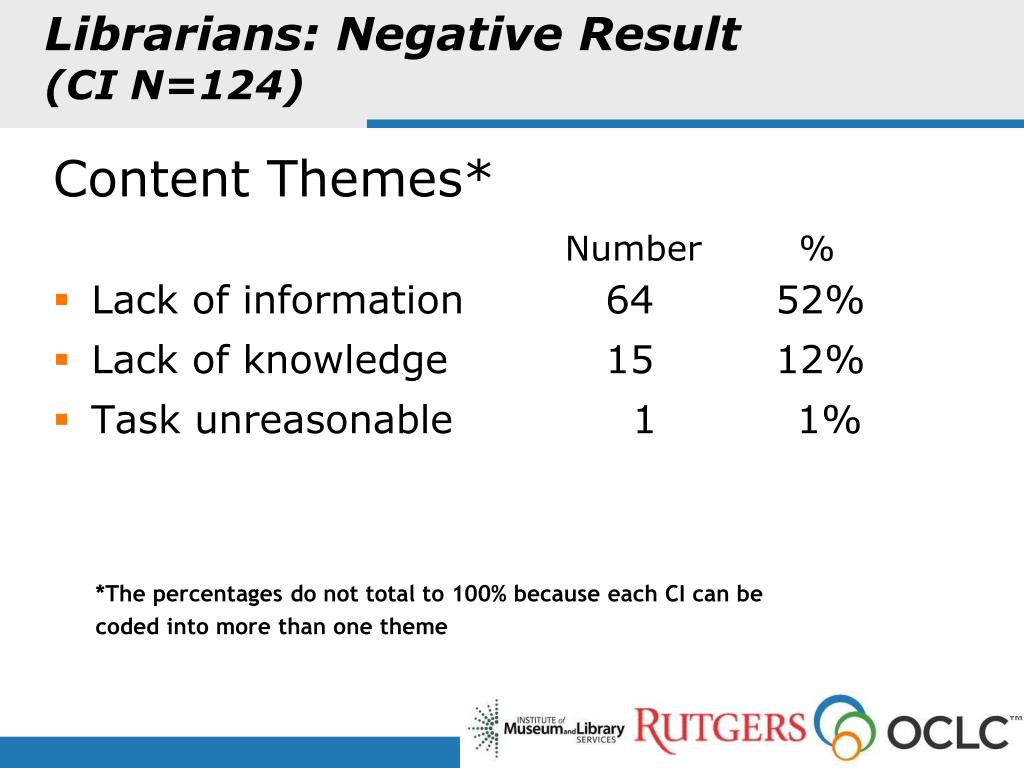 Librarians: Negative Result
(CI N=124)

Content Themes*

| | Number | % |
|---|---|---|
| Lack of information | 64 | 52% |
| Lack of knowledge | 15 | 12% |
| Task unreasonable | 1 | 1% |

*The percentages do not total to 100% because each CI can be coded into more than one theme

INSTITUTE of Museum and Library SERVICES

RUTGERS

OCLC™